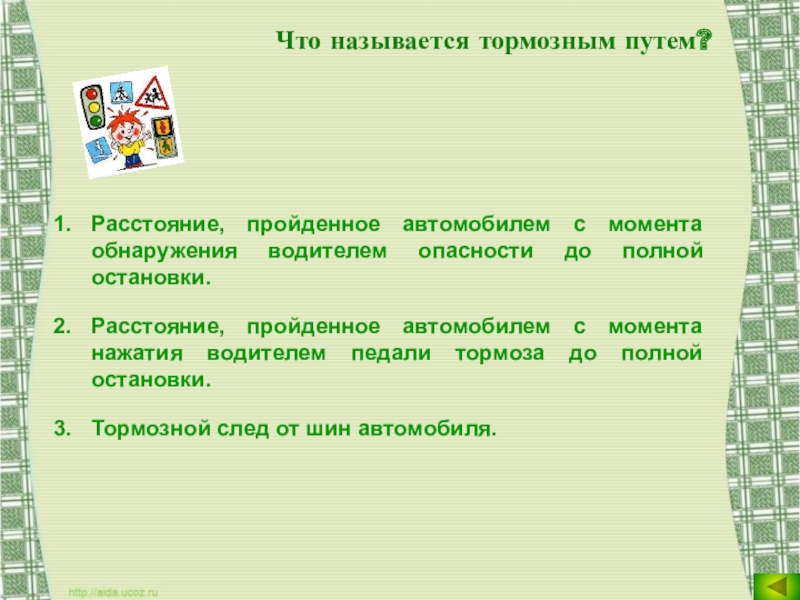 Что называется тормозным путем?

1. Расстояние, пройденное автомобилем с момента обнаружения водителем опасности до полной остановки.

2. Расстояние, пройденное автомобилем с момента нажатия водителем педали тормоза до полной остановки.

3. Тормозной след от шин автомобиля.

http://aida.ucoz.ru